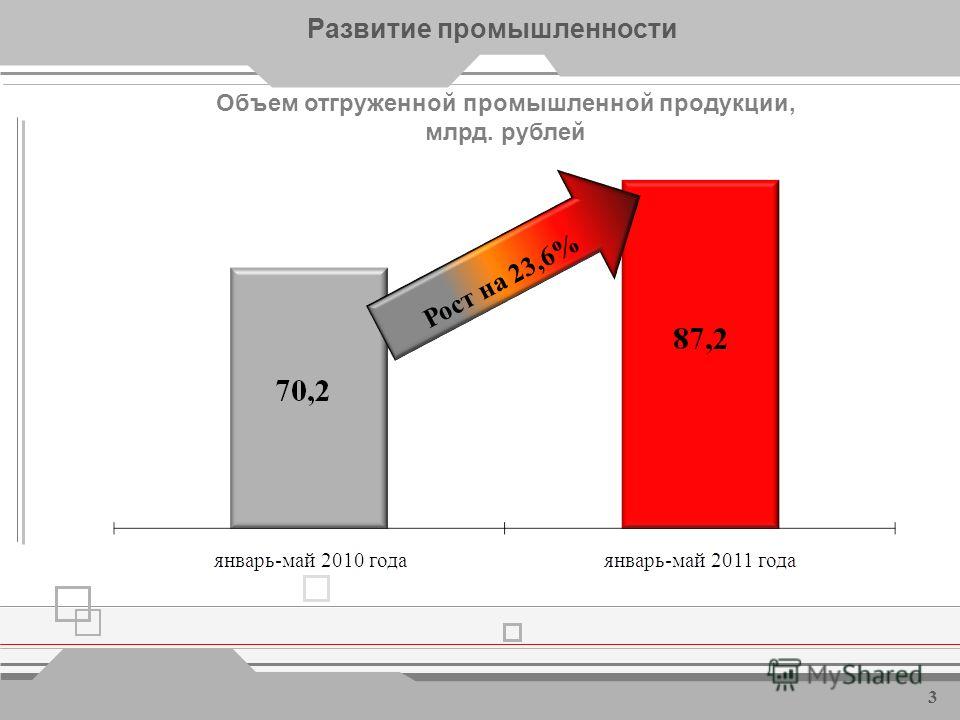 Развитие промышленности

Объем отгруженной промышленной продукции, млрд. рублей

70,2

Рост на 23,6%

87,2

январь-май 2010 года

январь-май 2011 года

MyShared

3